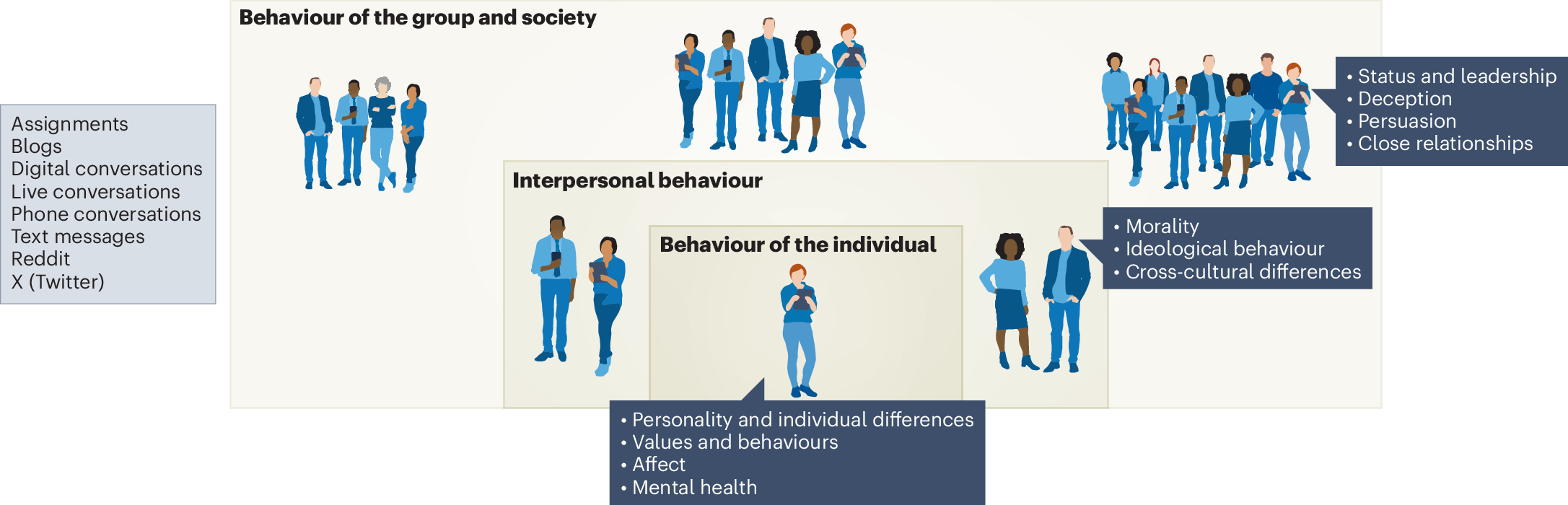 Assignments
Blogs
Digital conversations
Live conversations
Phone conversations
Text messages
Reddit
X (Twitter)

Behaviour of the group and society

• Status and leadership
• Deception
• Persuasion
• Close relationships

Interpersonal behaviour

• Morality
• Ideological behaviour
• Cross-cultural differences

Behaviour of the individual

• Personality and individual differences
• Values and behaviours
• Affect
• Mental health